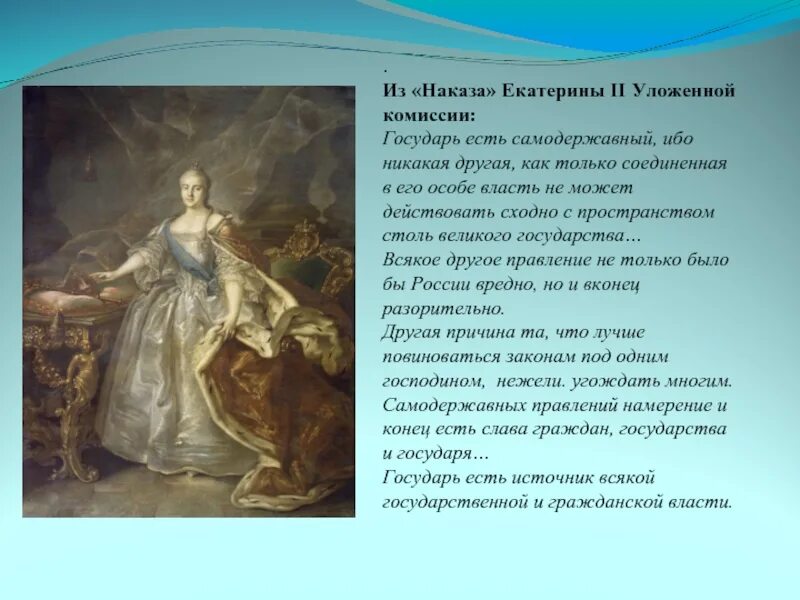 .
Из «Наказа» Екатерины II Уложенной комиссии:
Государь есть самодержавный, ибо никакая другая, как только соединенная в его особе власть не может действовать сходно с пространством столь великого государства…
Всякое другое правление не только было бы России вредно, но и вконец разорительно.
Другая причина та, что лучше повиноваться законам под одним господином, нежели. угождать многим.
Самодержавных правлений намерение и конец есть слава граждан, государства и государя…
Государь есть источник всякой государственной и гражданской власти.